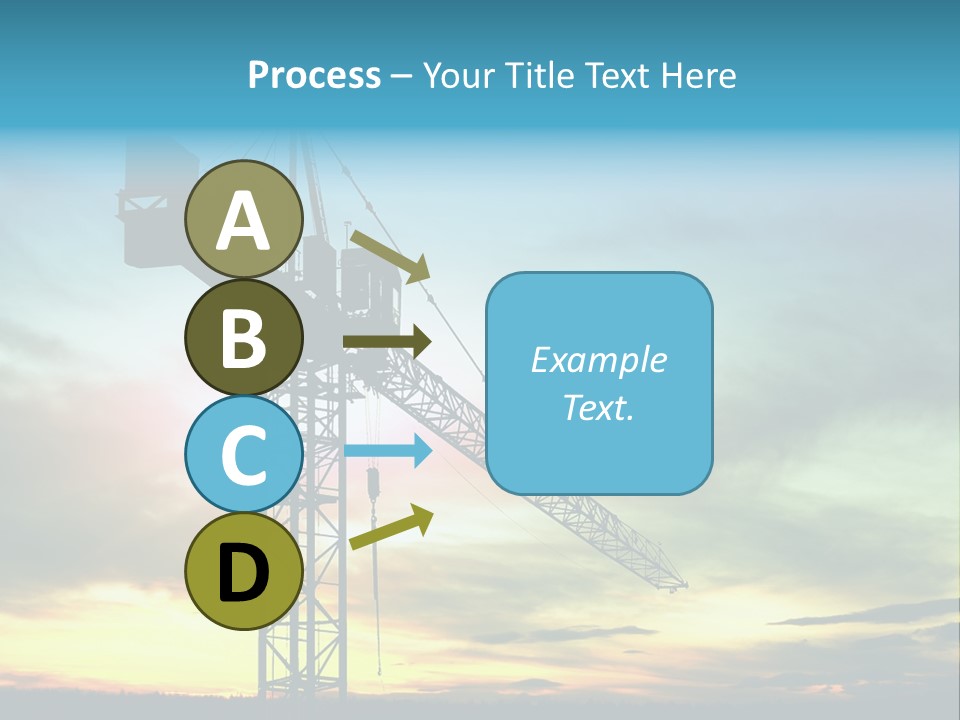 Process – Your Title Text Here

A

B

C

D

Example Text.